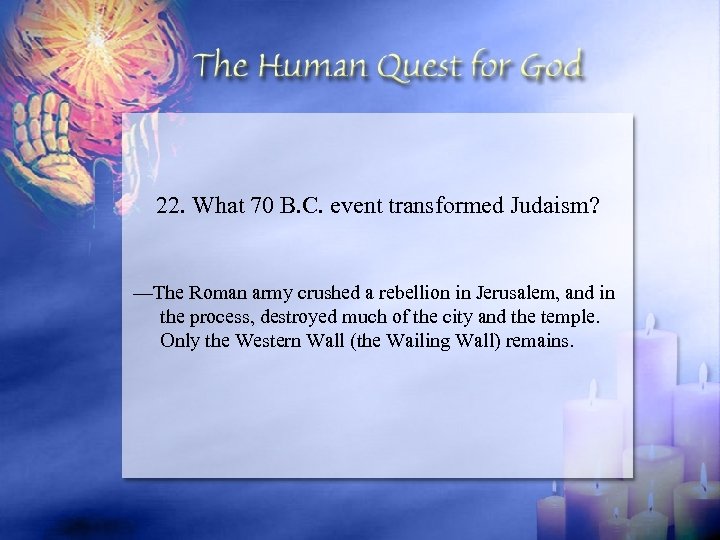 The Human Quest for God

22. What 70 B.C. event transformed Judaism?

—The Roman army crushed a rebellion in Jerusalem, and in the process, destroyed much of the city and the temple. Only the Western Wall (the Wailing Wall) remains.